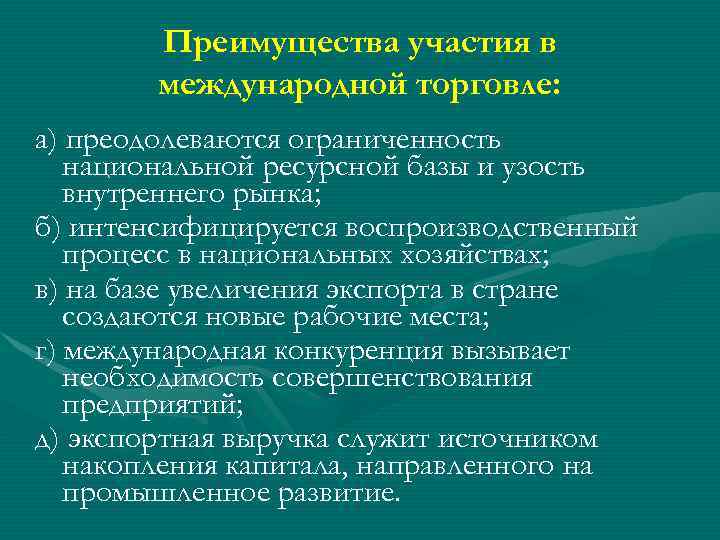 Преимущества участия в международной торговле:

а) преодолеваются ограниченность национальной ресурсной базы и узость внутреннего рынка;

б) интенсифицируется воспроизводственный процесс в национальных хозяйствах;

в) на базе увеличения экспорта в стране создаются новые рабочие места;

г) международная конкуренция вызывает необходимость совершенствования предприятий;

д) экспортная выручка служит источником накопления капитала, направленного на промышленное развитие.